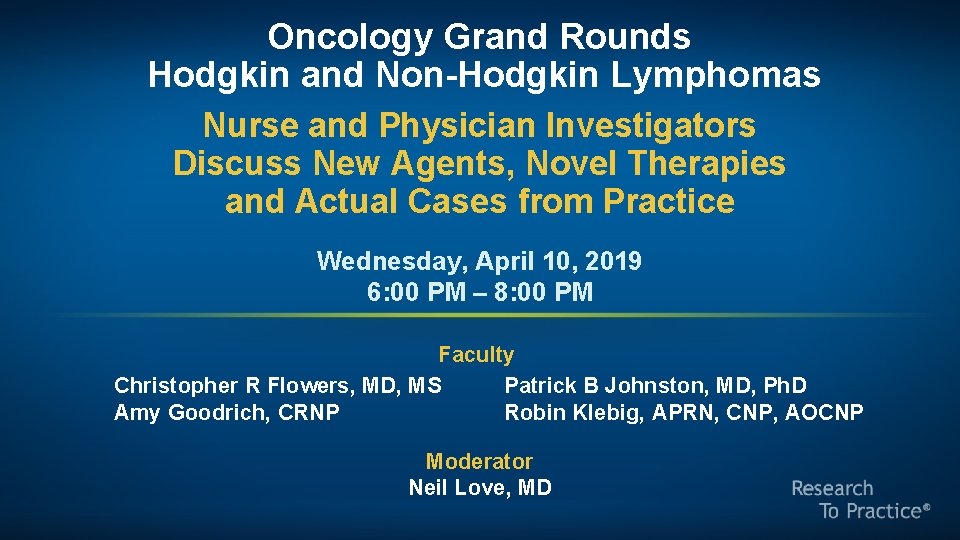 Oncology Grand Rounds
Hodgkin and Non-Hodgkin Lymphomas

Nurse and Physician Investigators Discuss New Agents, Novel Therapies and Actual Cases from Practice

Wednesday, April 10, 2019
6:00 PM – 8:00 PM

Faculty

Christopher R Flowers, MD, MS
Amy Goodrich, CRNP

Patrick B Johnston, MD, PhD
Robin Klebig, APRN, CNP, AOCNP

Moderator
Neil Love, MD

Research To Practice®